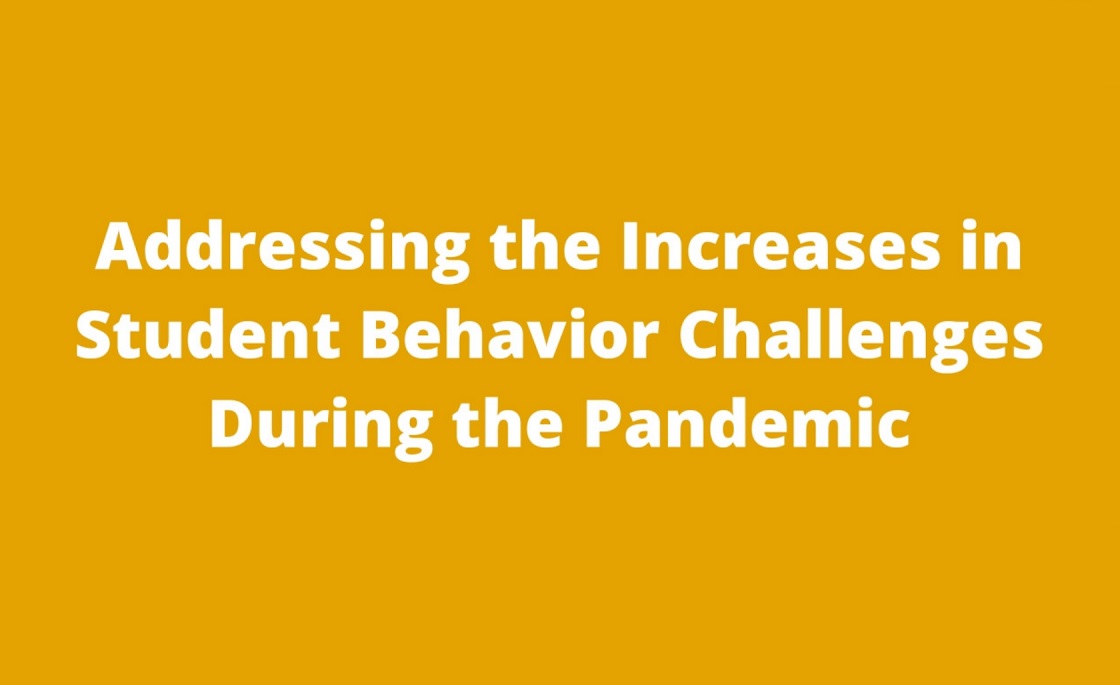 Addressing the Increases in Student Behavior Challenges During the Pandemic